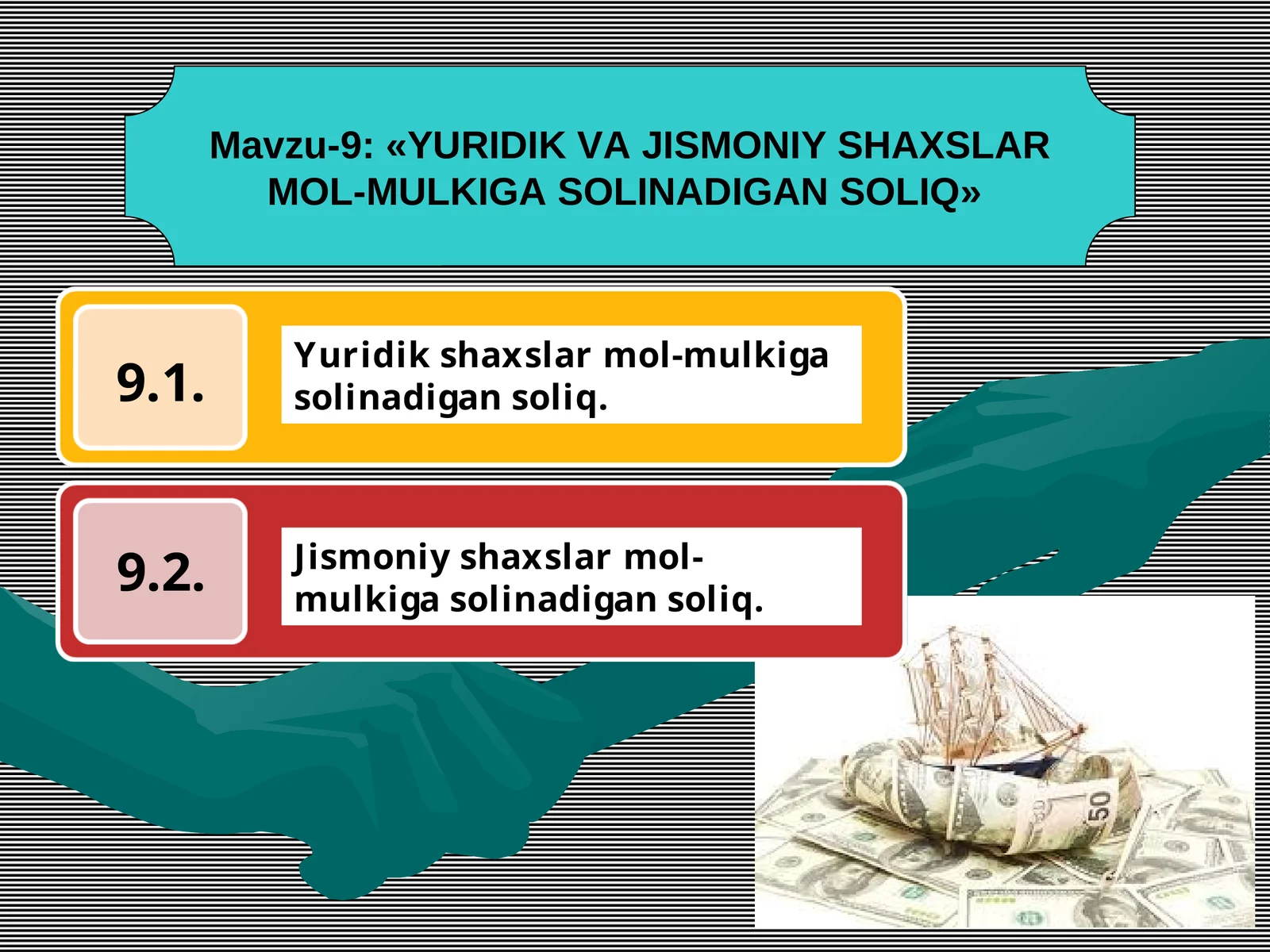 Mavzu-9: «YURIDIK VA JISMONIY SHAXSLAR MOL-MULKIGA SOLINADIGAN SOLIQ»

9.1.

Yuridik shaxslar mol-mulkiga solinadigan soliq.

9.2.

Jismoniy shaxslar mol-mulkiga solinadigan soliq.

50